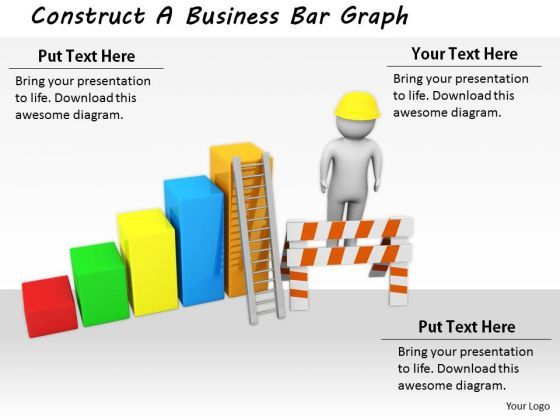 Construct A Business Bar Graph

Put Text Here

Bring your presentation to life. Download this awesome diagram.

Your Text Here

Bring your presentation to life. Download this awesome diagram.

Put Text Here

Bring your presentation to life. Download this awesome diagram.

Your Logo